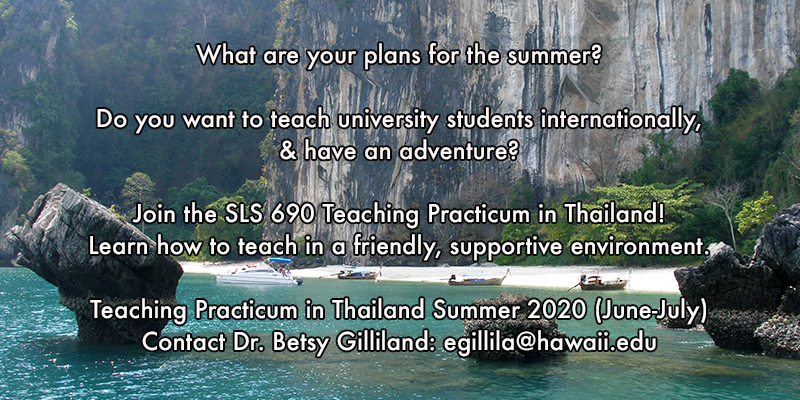 What are your plans for the summer?

Do you want to teach university students internationally, & have an adventure?

Join the SLS 690 Teaching Practicum in Thailand! Learn how to teach in a friendly, supportive environment.

Teaching Practicum in Thailand Summer 2020 (June-July)
Contact Dr. Betsy Gilliland: egillila@hawaii.edu